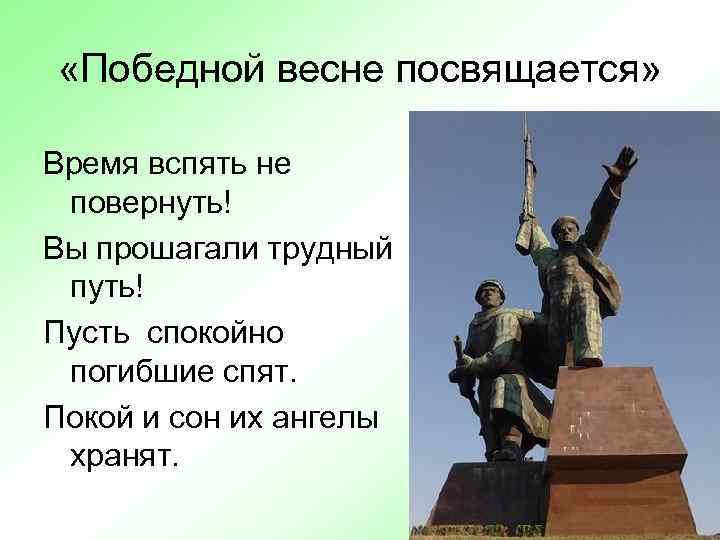 «Победной весне посвящается»

Время вспять не повернуть!

Вы прошагали трудный путь!

Пусть спокойно погибшие спят.

Покой и сон их ангелы хранят.